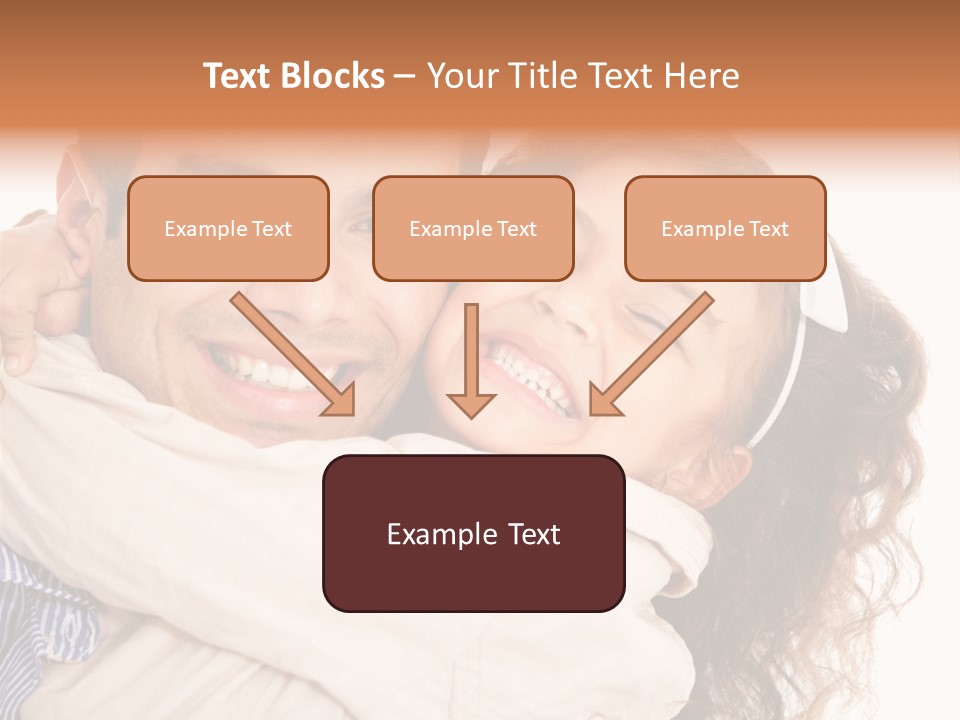 Text Blocks – Your Title Text Here

Example Text

Example Text

Example Text

Example Text